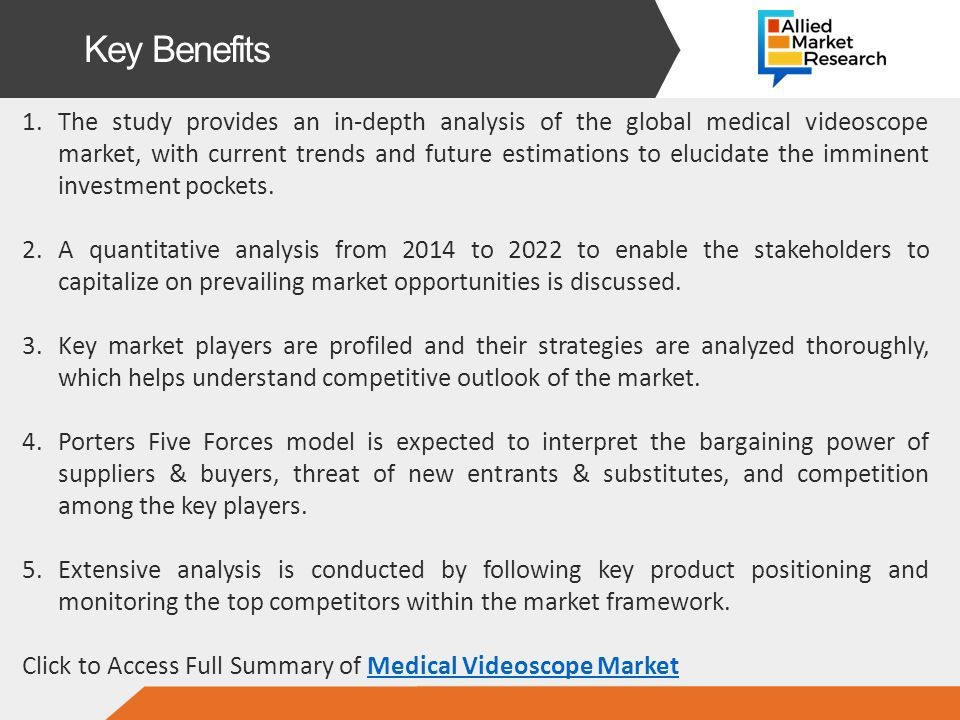 Key Benefits

Allied Market Research

1. The study provides an in-depth analysis of the global medical videoscope market, with current trends and future estimations to elucidate the imminent investment pockets.

2. A quantitative analysis from 2014 to 2022 to enable the stakeholders to capitalize on prevailing market opportunities is discussed.

3. Key market players are profiled and their strategies are analyzed thoroughly, which helps understand competitive outlook of the market.

4. Porters Five Forces model is expected to interpret the bargaining power of suppliers & buyers, threat of new entrants & substitutes, and competition among the key players.

5. Extensive analysis is conducted by following key product positioning and monitoring the top competitors within the market framework.

Click to Access Full Summary of Medical Videoscope Market